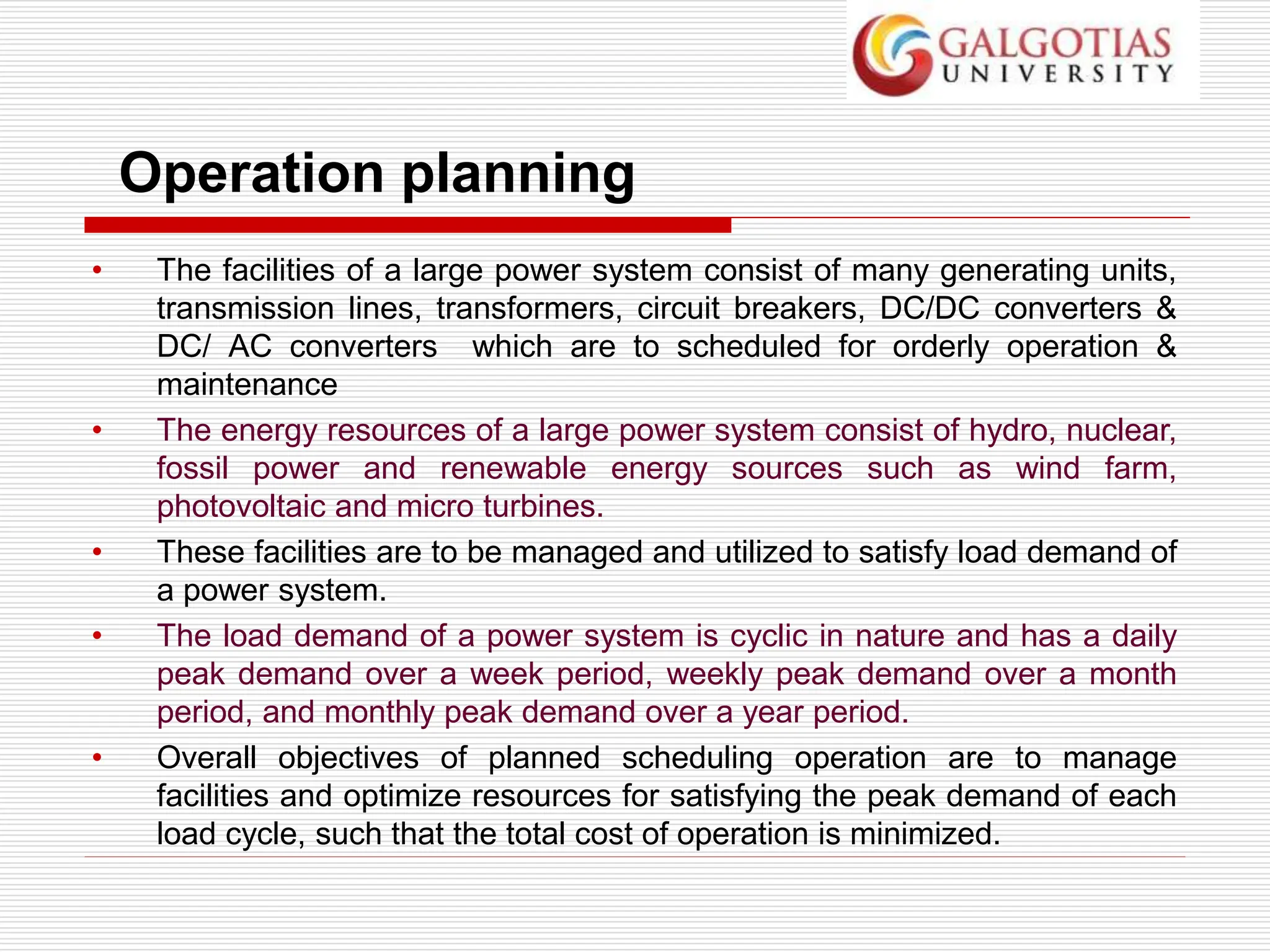 GALGOTIAS UNIVERSITY

Operation planning

• The facilities of a large power system consist of many generating units, transmission lines, transformers, circuit breakers, DC/DC converters & DC/ AC converters which are to scheduled for orderly operation & maintenance

• The energy resources of a large power system consist of hydro, nuclear, fossil power and renewable energy sources such as wind farm, photovoltaic and micro turbines.

• These facilities are to be managed and utilized to satisfy load demand of a power system.

• The load demand of a power system is cyclic in nature and has a daily peak demand over a week period, weekly peak demand over a month period, and monthly peak demand over a year period.

• Overall objectives of planned scheduling operation are to manage facilities and optimize resources for satisfying the peak demand of each load cycle, such that the total cost of operation is minimized.